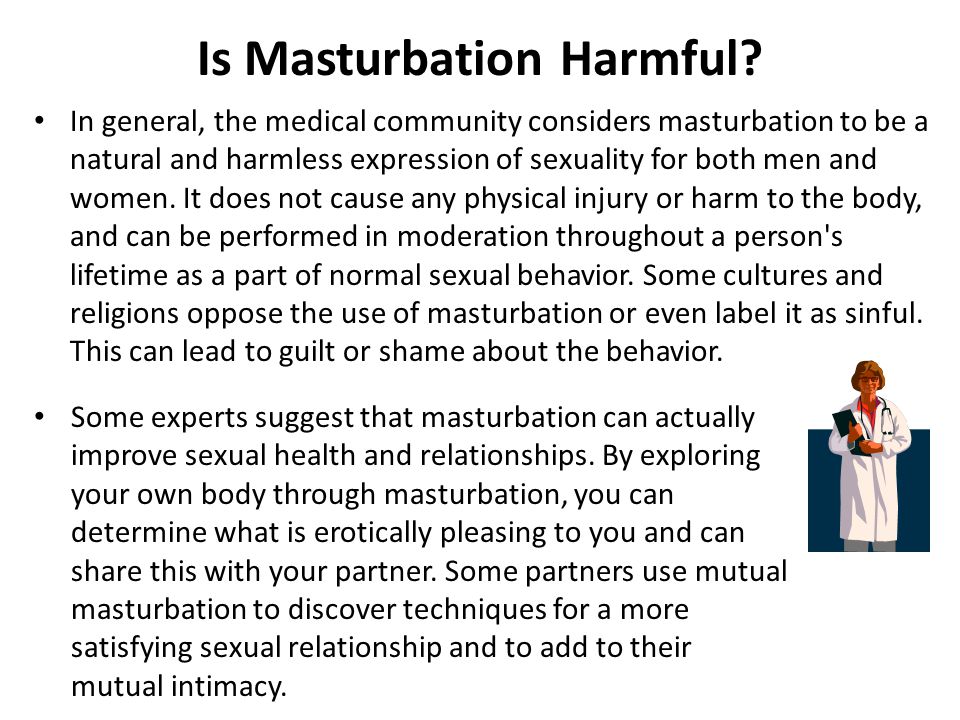 Is Masturbation Harmful?

• In general, the medical community considers masturbation to be a natural and harmless expression of sexuality for both men and women. It does not cause any physical injury or harm to the body, and can be performed in moderation throughout a person's lifetime as a part of normal sexual behavior. Some cultures and religions oppose the use of masturbation or even label it as sinful. This can lead to guilt or shame about the behavior.

• Some experts suggest that masturbation can actually improve sexual health and relationships. By exploring your own body through masturbation, you can determine what is erotically pleasing to you and can share this with your partner. Some partners use mutual masturbation to discover techniques for a more satisfying sexual relationship and to add to their mutual intimacy.